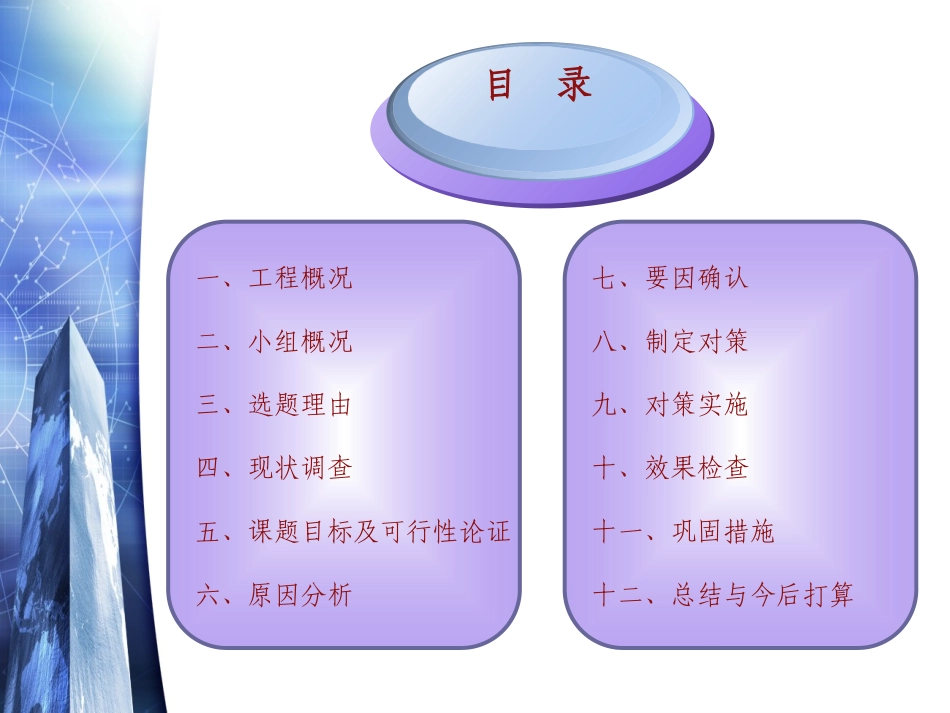 目 录

一、工程概况

二、小组概况

三、选题理由

四、现状调查

五、课题目标及可行性论证

六、原因分析

七、要因确认

八、制定对策

九、对策实施

十、效果检查

十一、巩固措施

十二、总结与今后打算